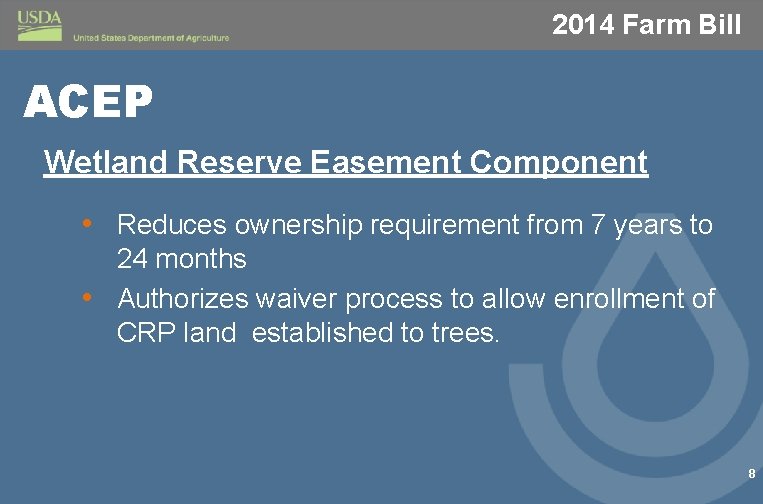 USDA
United States Department of Agriculture

2014 Farm Bill

ACEP

Wetland Reserve Easement Component

• Reduces ownership requirement from 7 years to 24 months
• Authorizes waiver process to allow enrollment of CRP land established to trees.

8